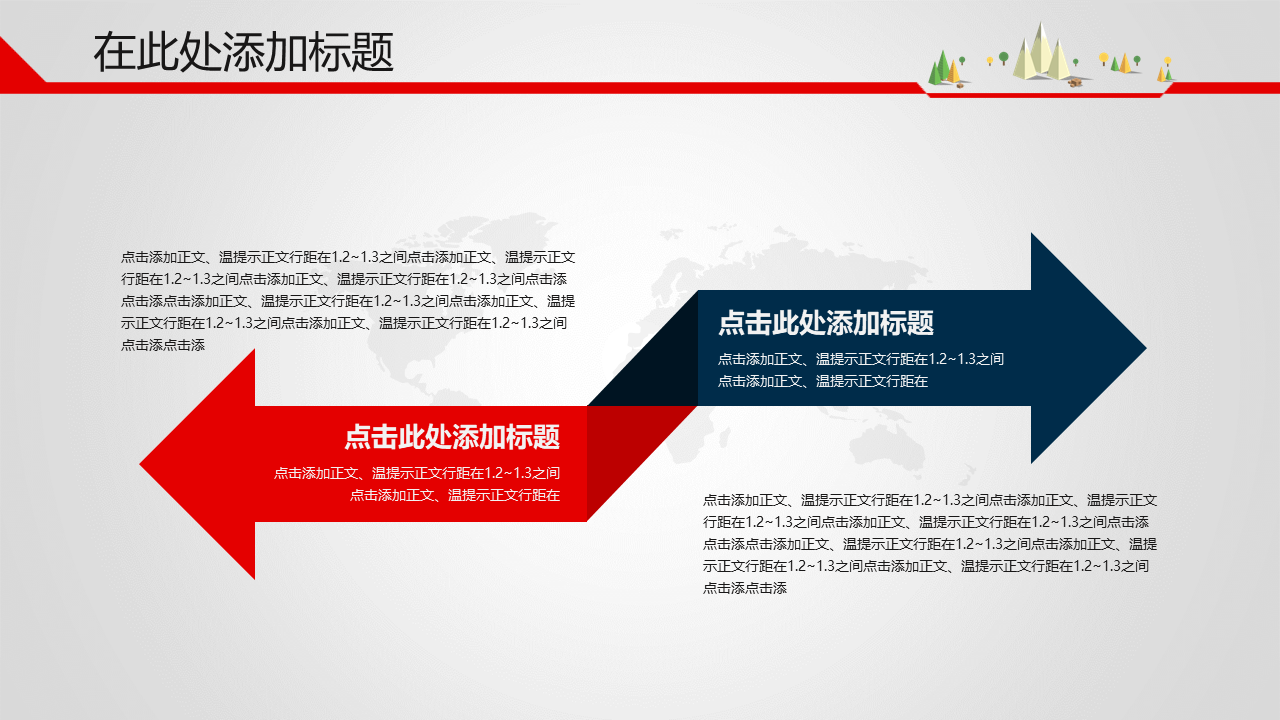 在此处添加标题

点击添加正文、温提示正文行距在1.2~1.3之间点击添加正文、温提示正文行距在1.2~1.3之间点击添加正文、温提示正文行距在1.2~1.3之间点击添点击添点击添加正文、温提示正文行距在1.2~1.3之间点击添加正文、温提示正文行距在1.2~1.3之间点击添加正文、温提示正文行距在1.2~1.3之间点击添点击添

点击此处添加标题

点击添加正文、温提示正文行距在1.2~1.3之间点击添加正文、温提示正文行距在

点击此处添加标题

点击添加正文、温提示正文行距在1.2~1.3之间点击添加正文、温提示正文行距在

点击添加正文、温提示正文行距在1.2~1.3之间点击添加正文、温提示正文行距在1.2~1.3之间点击添加正文、温提示正文行距在1.2~1.3之间点击添点击添点击添加正文、温提示正文行距在1.2~1.3之间点击添加正文、温提示正文行距在1.2~1.3之间点击添加正文、温提示正文行距在1.2~1.3之间点击添点击添